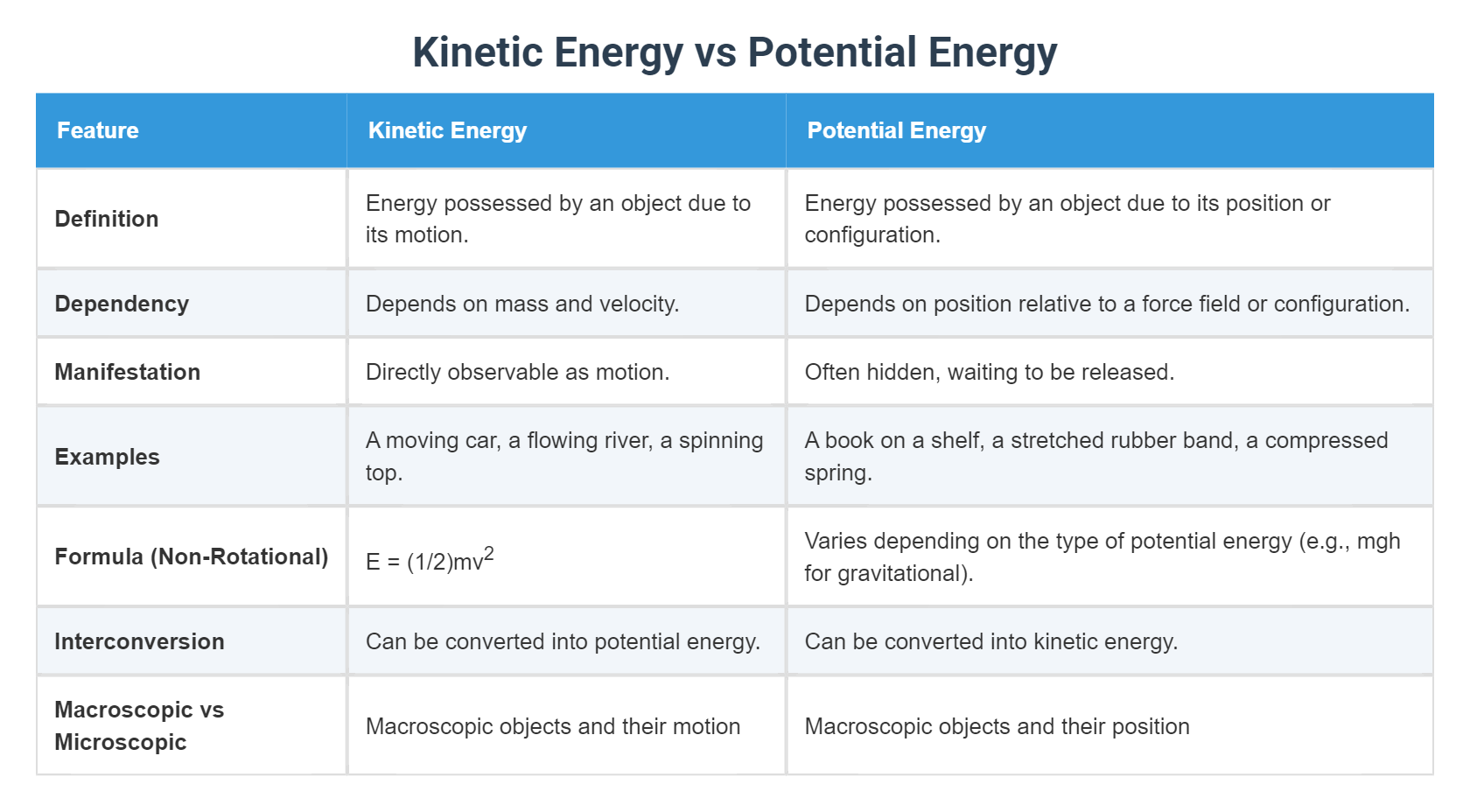 Kinetic Energy vs Potential Energy

| Feature | Kinetic Energy | Potential Energy |
|---|---|---|
| Definition | Energy possessed by an object due to its motion. | Energy possessed by an object due to its position or configuration. |
| Dependency | Depends on mass and velocity. | Depends on position relative to a force field or configuration. |
| Manifestation | Directly observable as motion. | Often hidden, waiting to be released. |
| Examples | A moving car, a flowing river, a spinning top. | A book on a shelf, a stretched rubber band, a compressed spring. |
| Formula (Non-Rotational) | $E = (1/2)mv^2$ | Varies depending on the type of potential energy (e.g., mgh for gravitational). |
| Interconversion | Can be converted into potential energy. | Can be converted into kinetic energy. |
| Macroscopic vs Microscopic | Macroscopic objects and their motion | Macroscopic objects and their position |